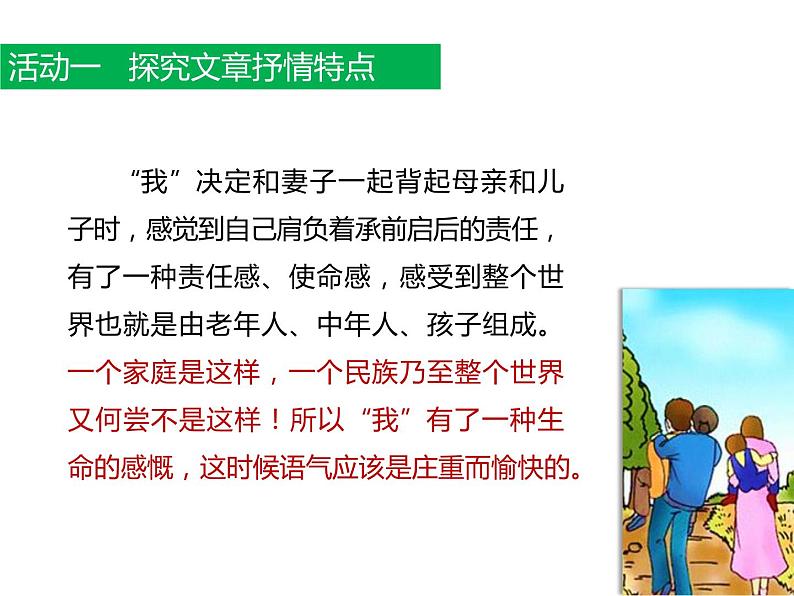 活动一　探究文章抒情特点

“我”决定和妻子一起背起母亲和儿子时，感觉到自己肩负着承前启后的责任，有了一种责任感、使命感，感受到整个世界也就是由老年人、中年人、孩子组成。一个家庭是这样，一个民族乃至整个世界又何尝不是这样！所以“我”有了一种生命的感慨，这时候语气应该是庄重而愉快的。